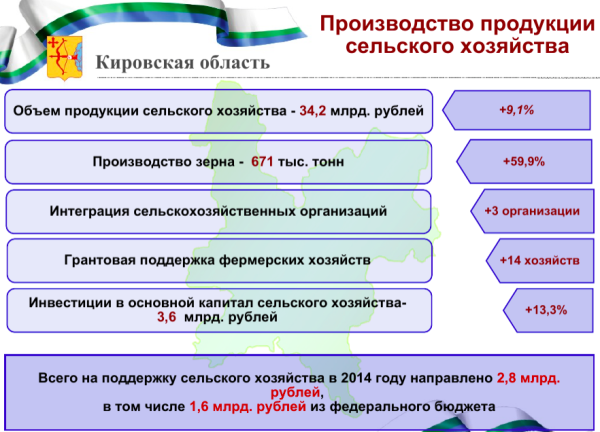 Кировская область

Производство продукции сельского хозяйства

Объем продукции сельского хозяйства - 34,2 млрд. рублей

+9,1%

Производство зерна - 671 тыс. тонн

+59,9%

Интеграция сельскохозяйственных организаций

+3 организации

Грантовая поддержка фермерских хозяйств

+14 хозяйств

Инвестиции в основной капитал сельского хозяйства- 3,6 млрд. рублей

+13,3%

Всего на поддержку сельского хозяйства в 2014 году направлено 2,8 млрд. рублей,
в том числе 1,6 млрд. рублей из федерального бюджета